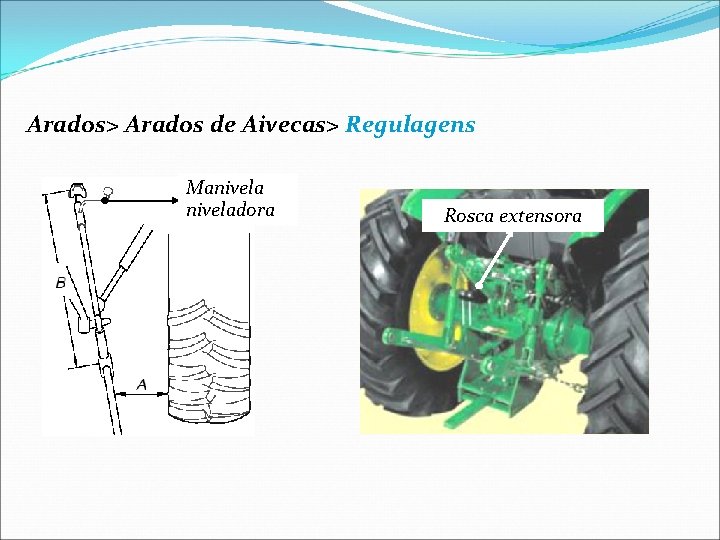 Arados> Arados de Aivecas> Regulagens

Manivela niveladora

B

A

Rosca extensora